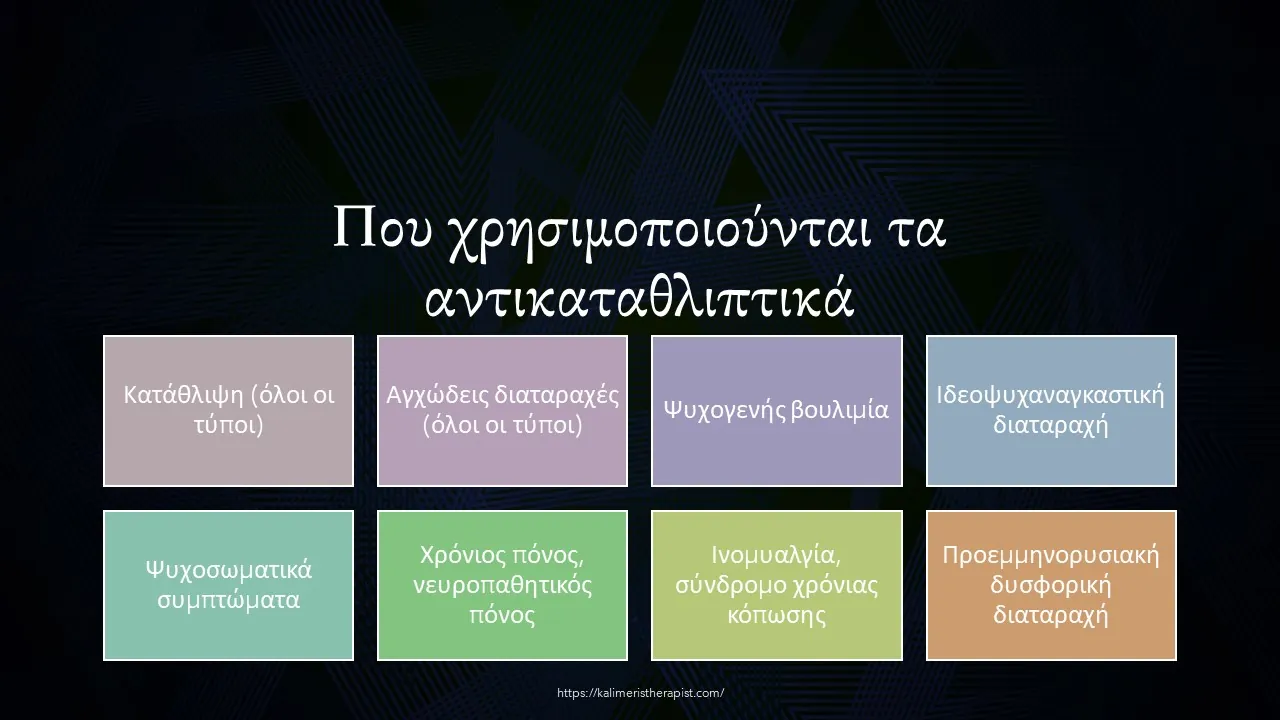 Που χρησιμοποιούνται τα αντικαταθλιπτικά

Κατάθλιψη (όλοι οι τύποι)

Αγχώδεις διαταραχές (όλοι οι τύποι)

Ψυχογενής βουλιμία

Ιδεοψυχαναγκαστική διαταραχή

Ψυχοσωματικά συμπτώματα

Χρόνιος πόνος, νευροπαθητικός πόνος

Ινομυαλγία, σύνδρομο χρόνιας κόπωσης

Προεμμηνορυσιακή δυσφορική διαταραχή

https://kalimeristherapist.com/